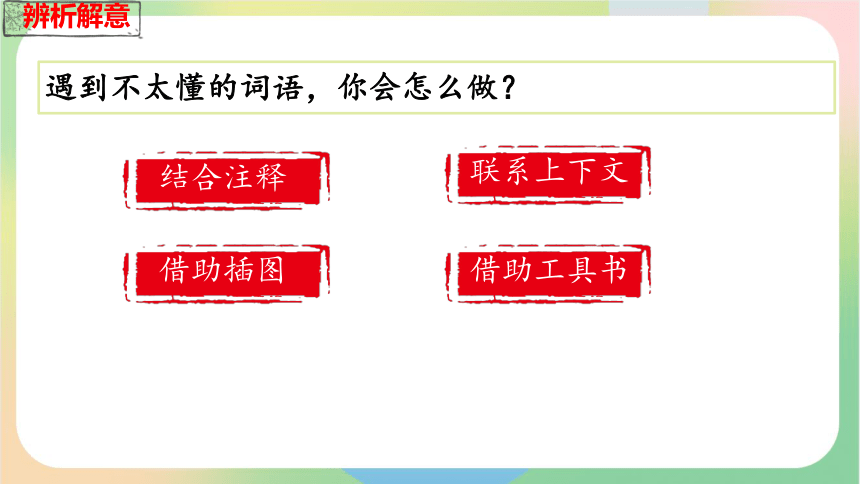 辨析解意

遇到不太懂的词语，你会怎么做？

结合注释

联系上下文

借助插图

借助工具书